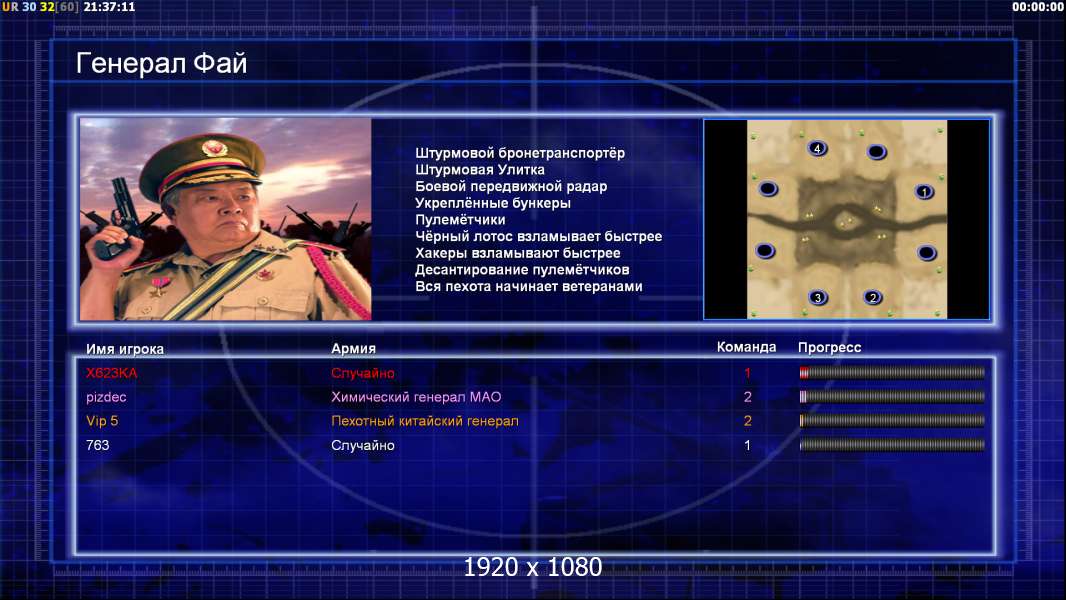 UR 30 32[60] 21:37:11

00:00:00

Генерал Фай

Штурмовой бронетранспортёр
Штурмовая Улитка
Боевой передвижной радар
Укреплённые бункеры
Пулемётчики
Чёрный лотос взламывает быстрее
Хакеры взламывают быстрее
Десантирование пулемётчиков
Вся пехота начинает ветеранами

4
1
3
2

| Имя игрока | Армия | Команда | Прогресс |
|---|---|---|---|
| X623KA | Случайно | 1 | |
| pizdec | Химический генерал МАО | 2 | |
| Vip 5 | Пехотный китайский генерал | 2 | |
| 763 | Случайно | 1 | |

1920 x 1080